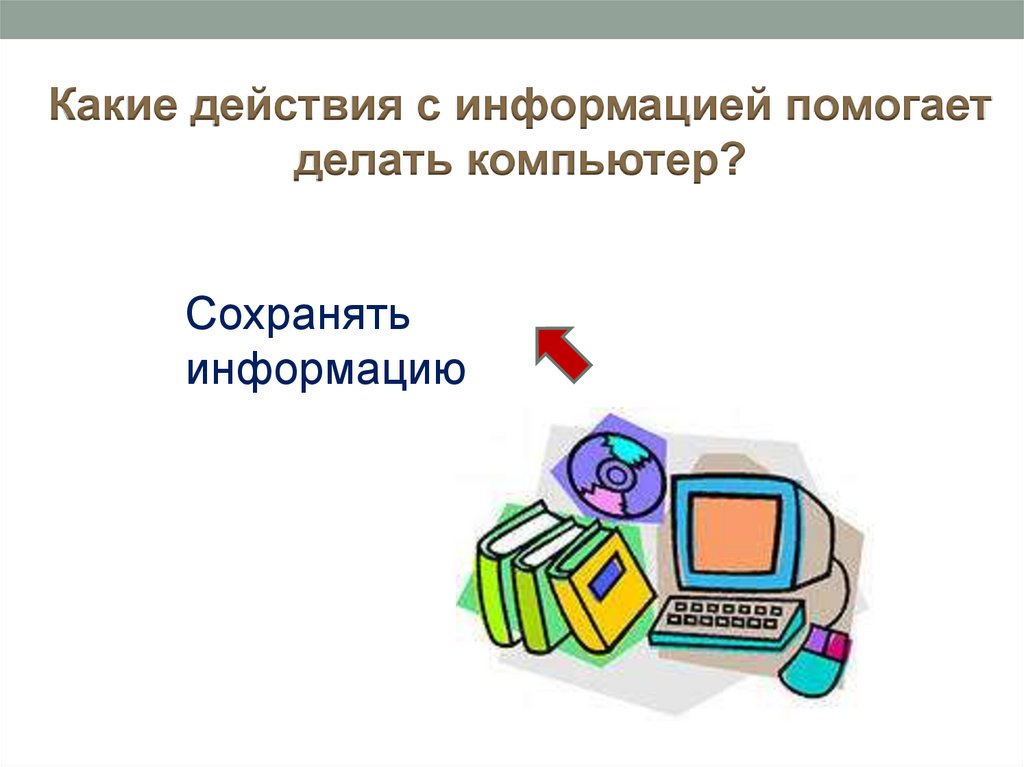 Какие действия с информацией помогает делать компьютер?

Сохранять информацию